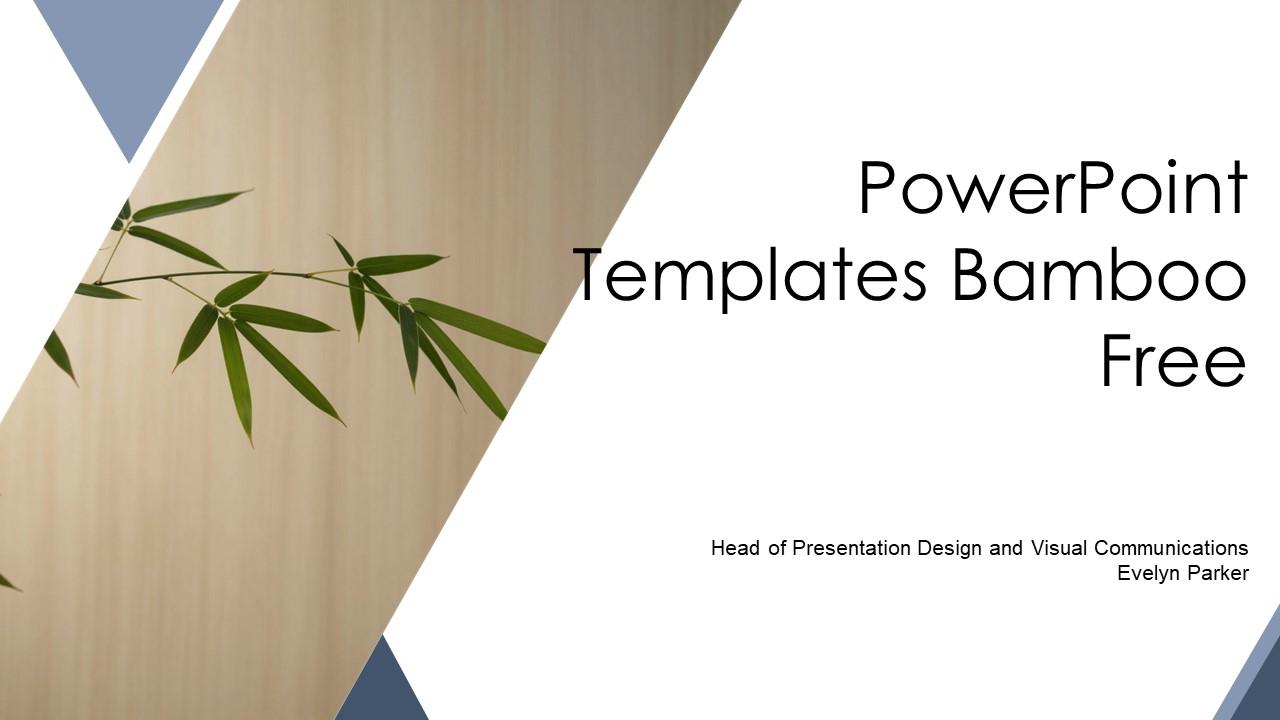 PowerPoint Templates Bamboo Free

Head of Presentation Design and Visual Communications
Evelyn Parker